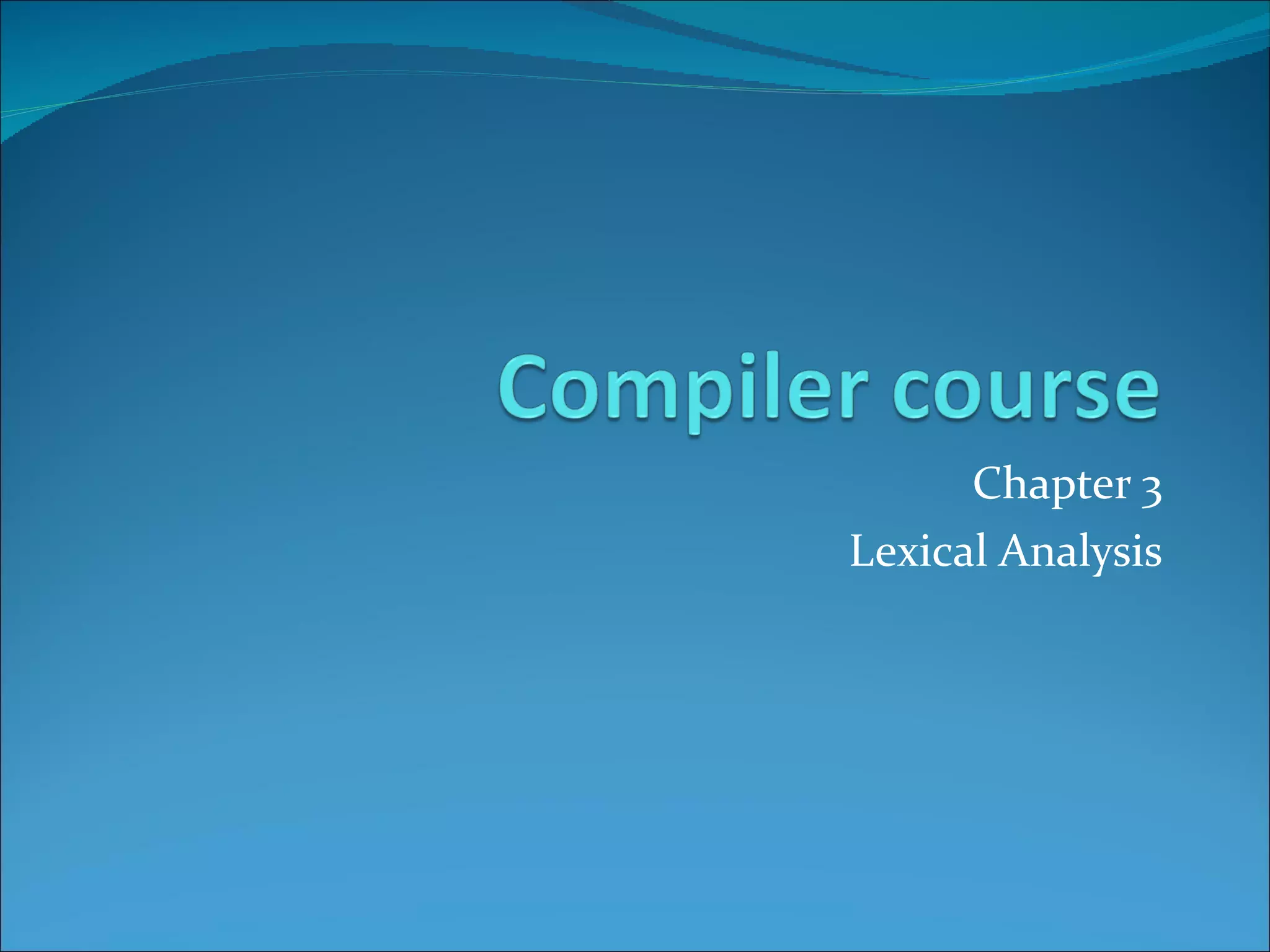 Compiler course

Chapter 3
Lexical Analysis